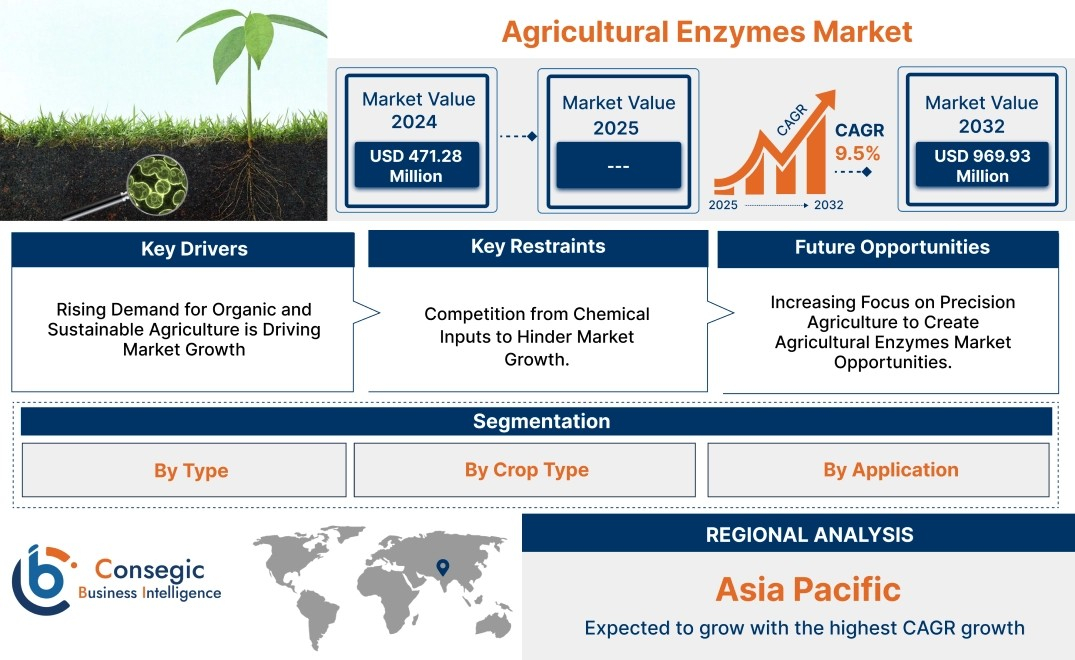 Agricultural Enzymes Market

Market Value 2024
USD 471.28 Million

Market Value 2025
---

CAGR
CAGR 9.5%
2025 2032

Market Value 2032
USD 969.93 Million

Key Drivers
Rising Demand for Organic and Sustainable Agriculture is Driving Market Growth

Key Restraints
Competition from Chemical Inputs to Hinder Market Growth.

Future Opportunities
Increasing Focus on Precision Agriculture to Create Agricultural Enzymes Market Opportunities.

Segmentation
By Type
By Crop Type
By Application

Consegic Business Intelligence

REGIONAL ANALYSIS
Asia Pacific
Expected to grow with the highest CAGR growth